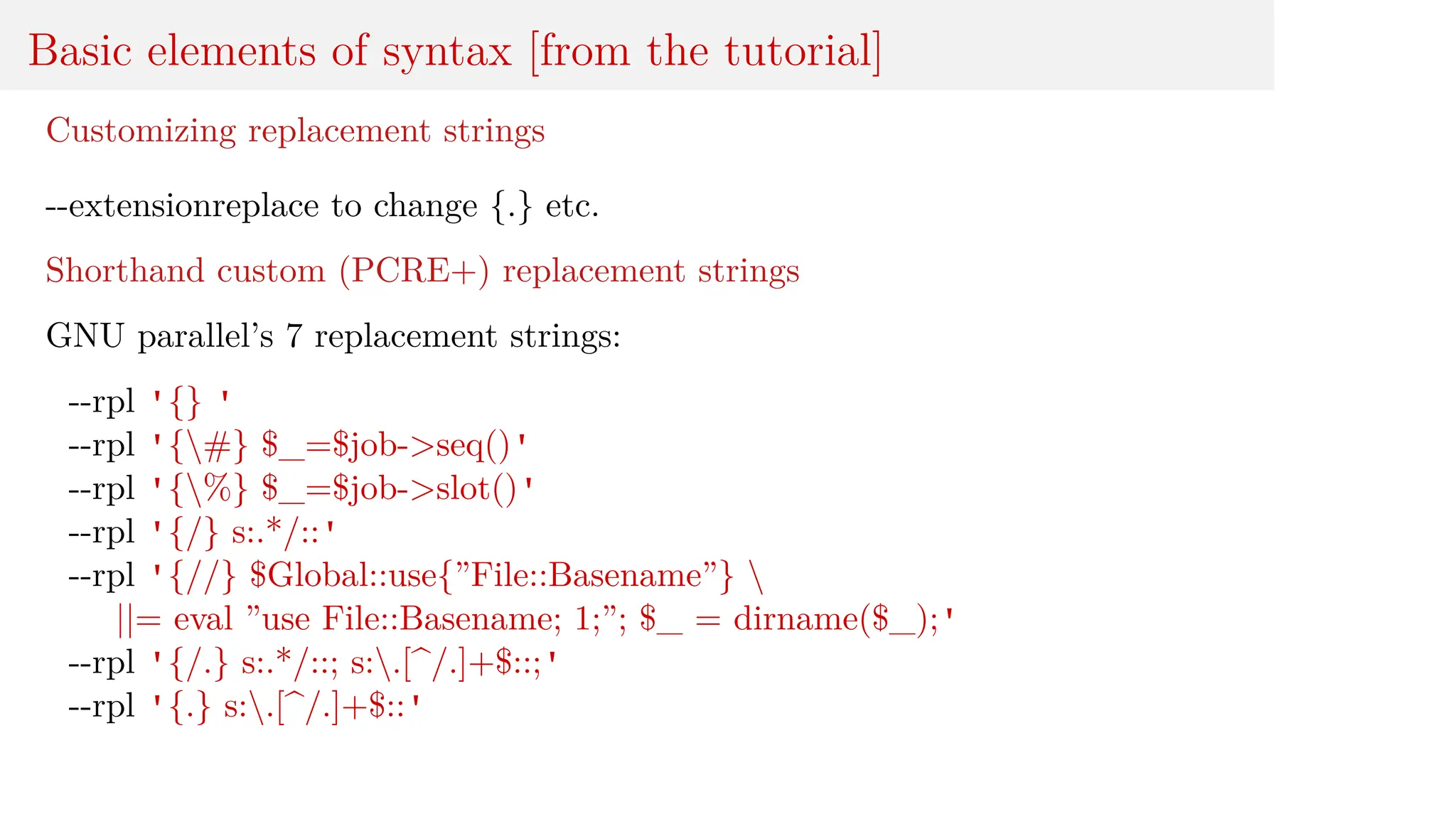 Basic elements of syntax [from the tutorial]

Customizing replacement strings

--extensionreplace to change {.} etc.

Shorthand custom (PCRE+) replacement strings

GNU parallel's 7 replacement strings:

--rpl '{} '
--rpl '{\#} $_=$job->seq()'
--rpl '{\%} $_=$job->slot()'
--rpl '{/} s:.*/::'
--rpl '{//} $Global::use{"File::Basename"} \
||= eval "use File::Basename; 1;"; $_ = dirname($_);'
--rpl '{/.} s:.*/::; s:\.[^/.]+$::;'
--rpl '{.} s:\.[^/.]+$::'